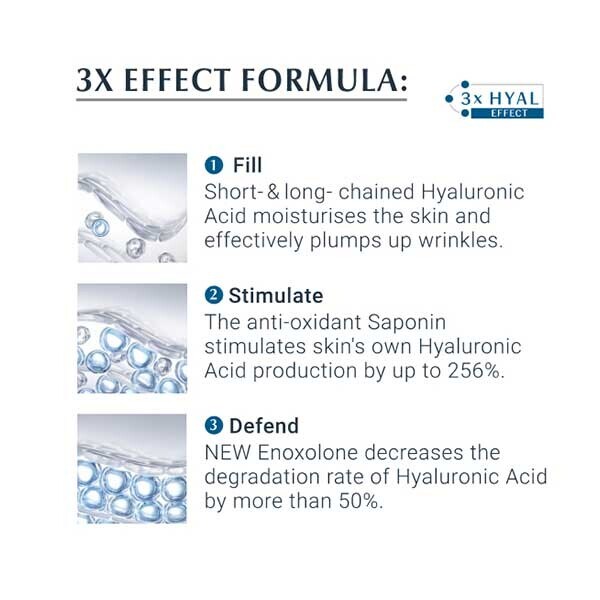 3X EFFECT FORMULA:

3x HYAL EFFECT

1 Fill
Short- & long- chained Hyaluronic Acid moisturises the skin and effectively plumps up wrinkles.

2 Stimulate
The anti-oxidant Saponin stimulates skin's own Hyaluronic Acid production by up to 256%.

3 Defend
NEW Enoxolone decreases the degradation rate of Hyaluronic Acid by more than 50%.